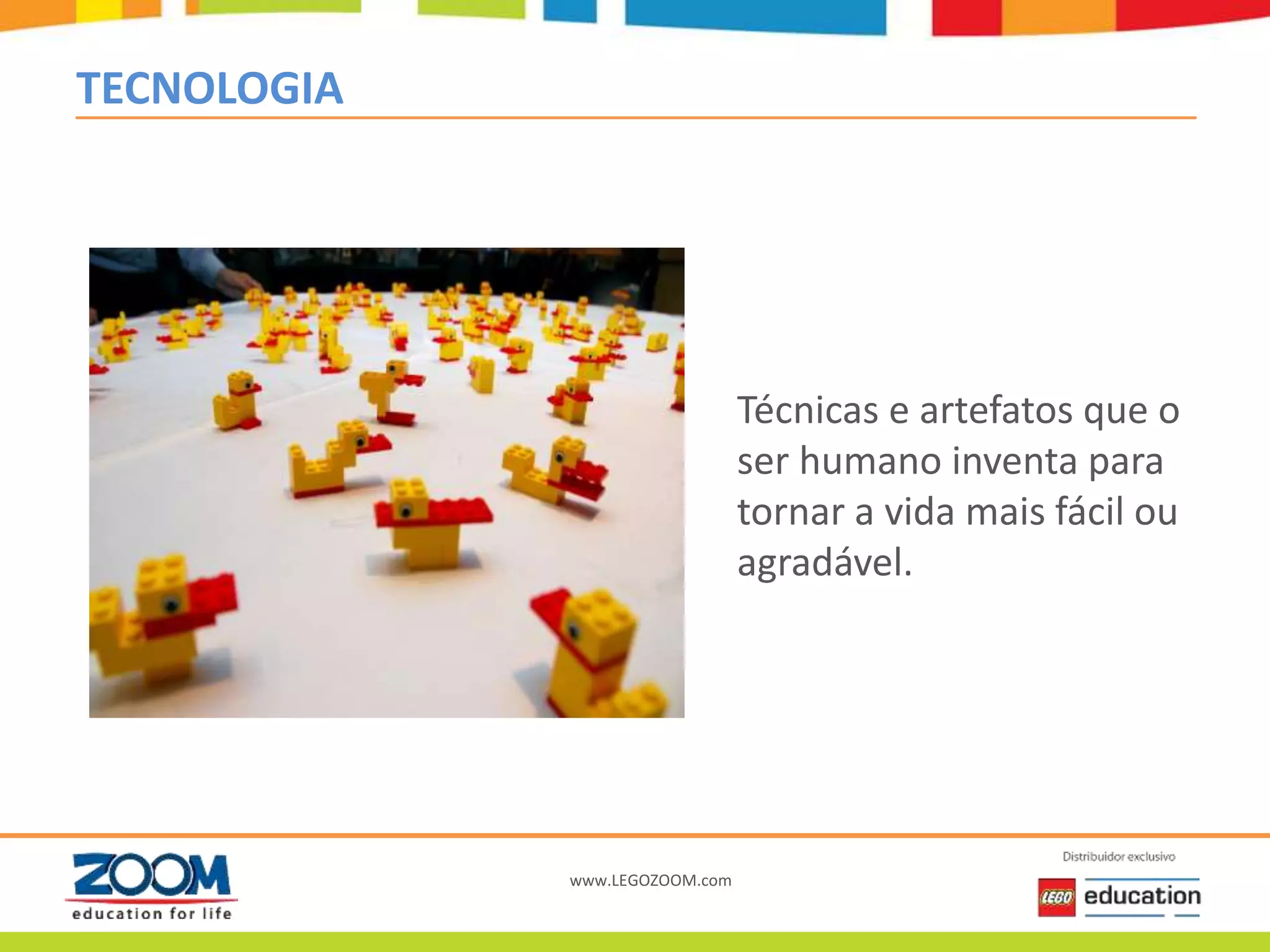 TECNOLOGIA

Técnicas e artefatos que o ser humano inventa para tornar a vida mais fácil ou agradável.

ZOOM
education for life

www.LEGOZOOM.com

Distribuidor exclusivo
LEGO education